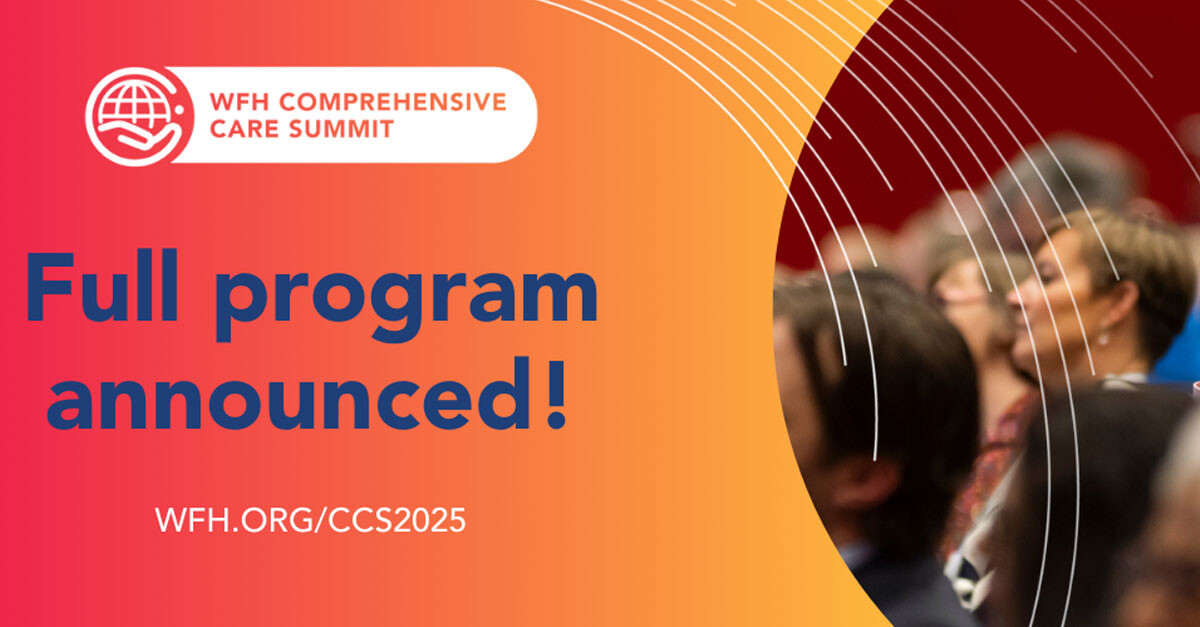 WFH COMPREHENSIVE CARE SUMMIT

Full program announced!

WFH.ORG/CCS2025